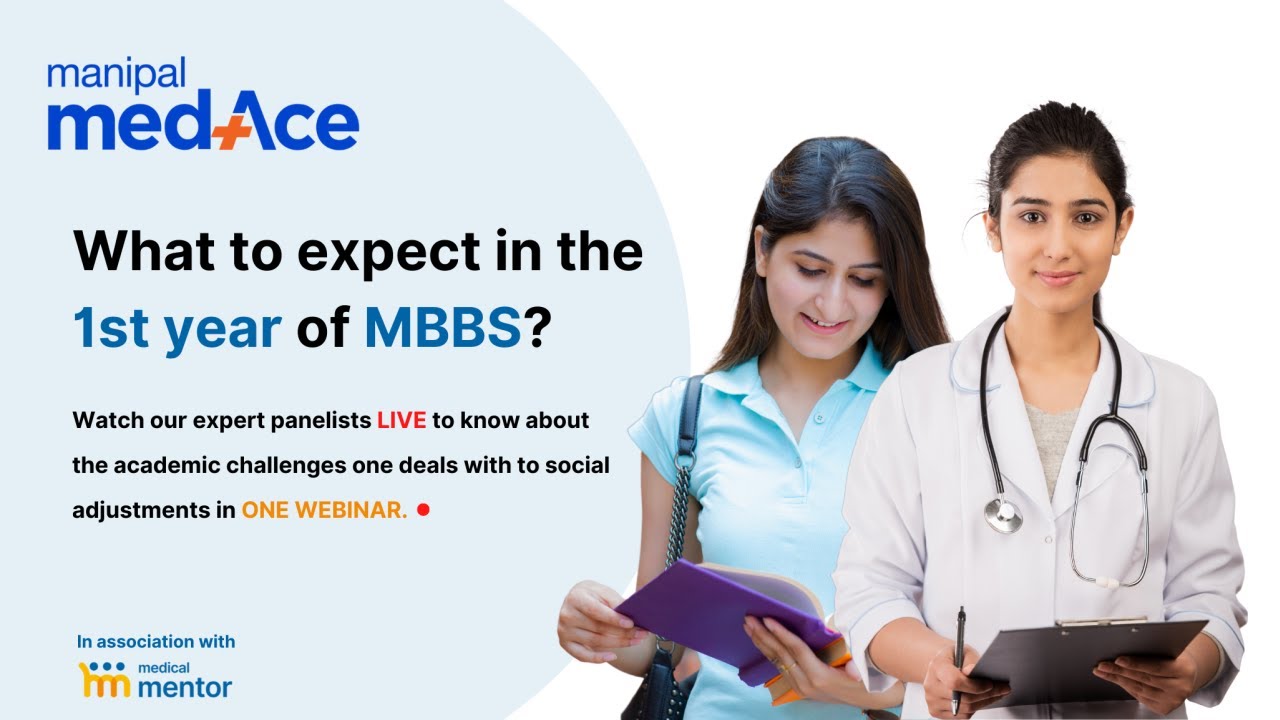 manipal
medAce

What to expect in the 1st year of MBBS?

Watch our expert panelists LIVE to know about the academic challenges one deals with to social adjustments in ONE WEBINAR.

In association with
medical mentor